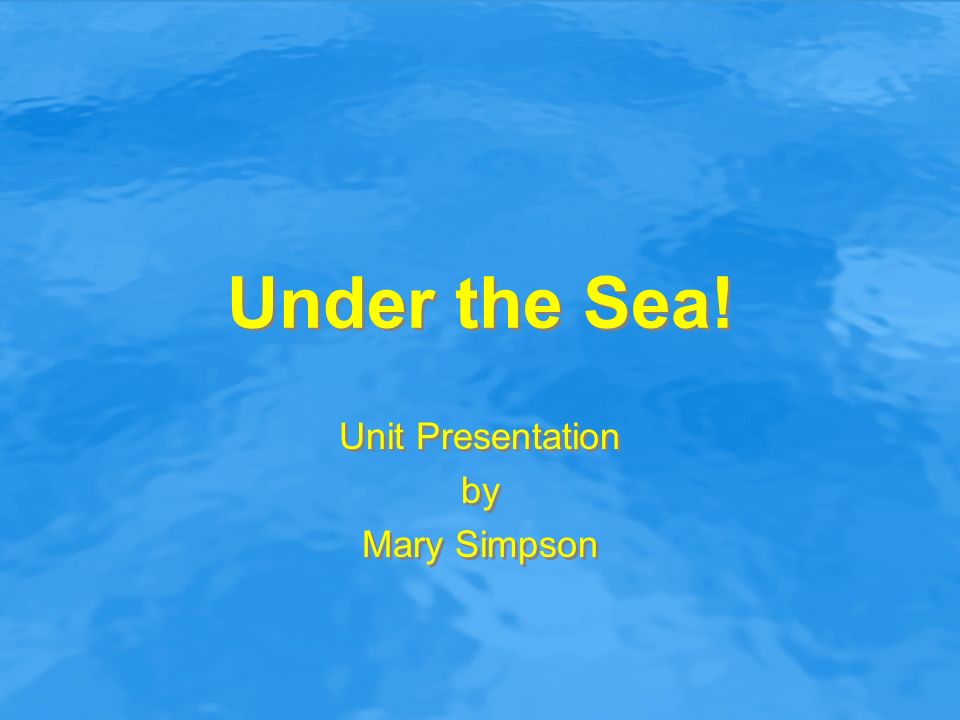 Under the Sea!

Unit Presentation
by
Mary Simpson